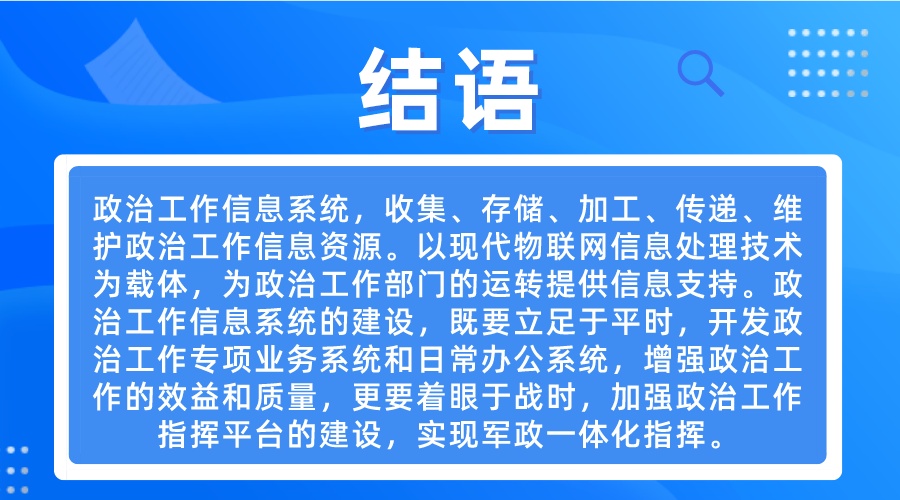 结语

政治工作信息系统，收集、存储、加工、传递、维护政治工作信息资源。以现代物联网信息处理技术为载体，为政治工作部门的运转提供信息支持。政治工作信息系统的建设，既要立足于平时，开发政治工作专项业务系统和日常办公系统，增强政治工作的效益和质量，更要着眼于战时，加强政治工作指挥平台的建设，实现军政一体化指挥。